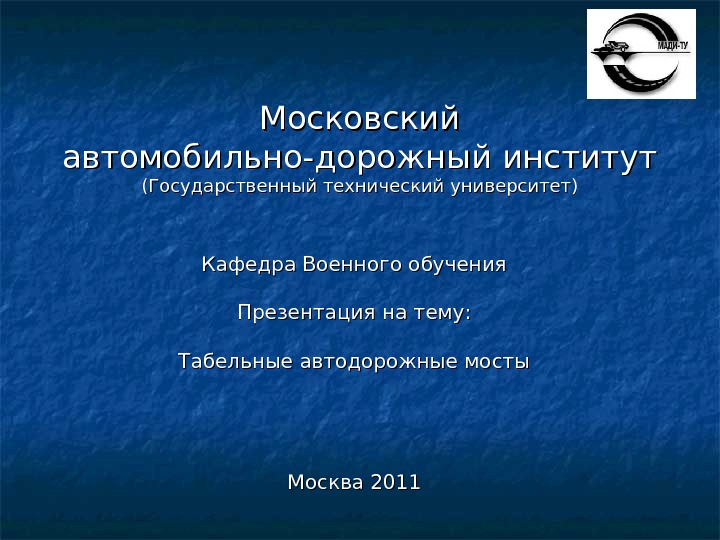 МАДИ-ТУ

Московский автомобильно-дорожный институт
(Государственный технический университет)

Кафедра Военного обучения

Презентация на тему:

Табельные автодорожные мосты

Москва 2011